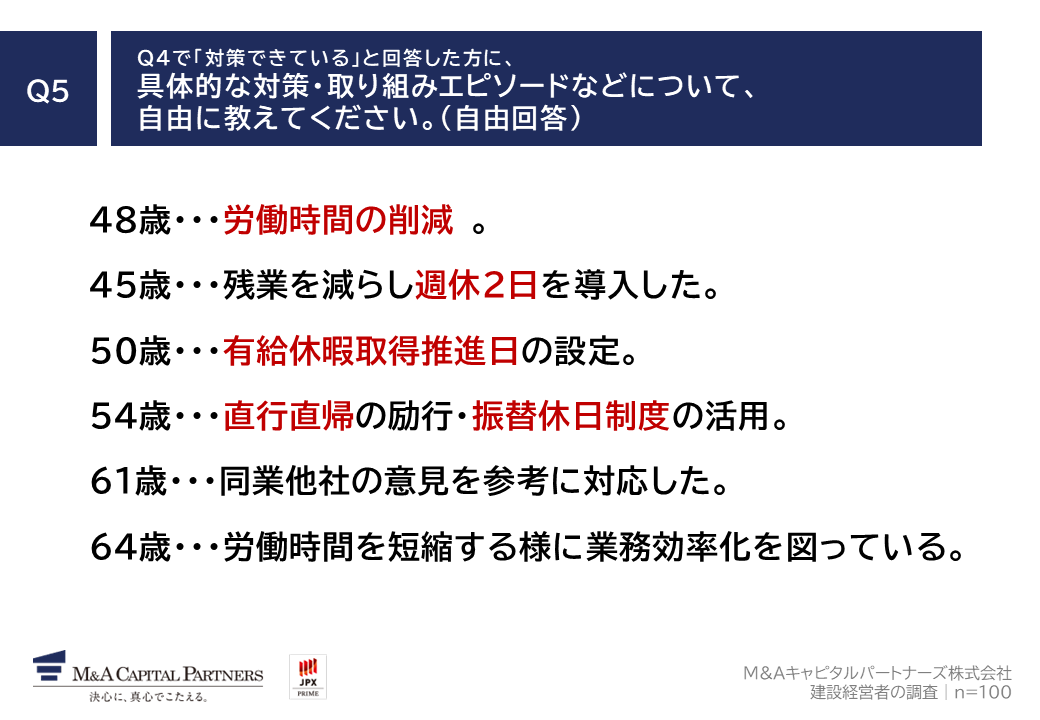 Q5

Q4で「対策できている」と回答した方に、
具体的な対策・取り組みエピソードなどについて、
自由に教えてください。(自由回答)

48歳・・・労働時間の削減　。

45歳・・・残業を減らし週休2日を導入した。

50歳・・・有給休暇取得推進日の設定。

54歳・・・直行直帰の励行・振替休日制度の活用。

61歳・・・同業他社の意見を参考に対応した。

64歳・・・労働時間を短縮する様に業務効率化を図っている。

M&A CAPITAL PARTNERS
決心に、真心でこたえる。

JPX PRIME

M&Aキャピタルパートナーズ株式会社
建設経営者の調査｜n=100